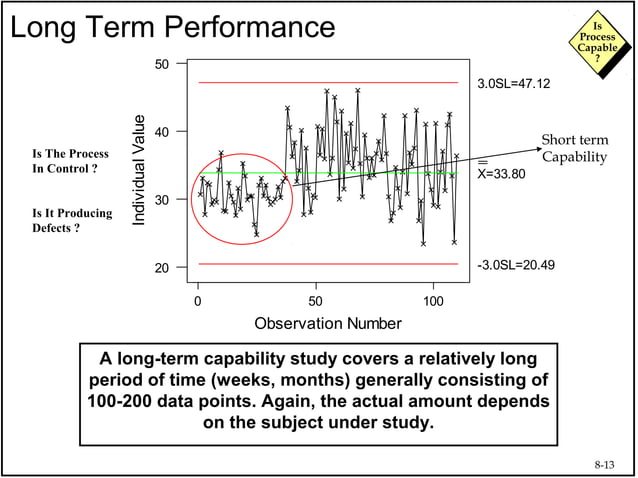 Long Term Performance

Is Process Capable ?

Is The Process In Control ?

Is It Producing Defects ?

Individual Value

50

40

30

20

0

50

100

Observation Number

3.0SL=47.12

Short term Capability

$\bar{\bar{X}}$=33.80

-3.0SL=20.49

A long-term capability study covers a relatively long period of time (weeks, months) generally consisting of 100-200 data points. Again, the actual amount depends on the subject under study.

8-13